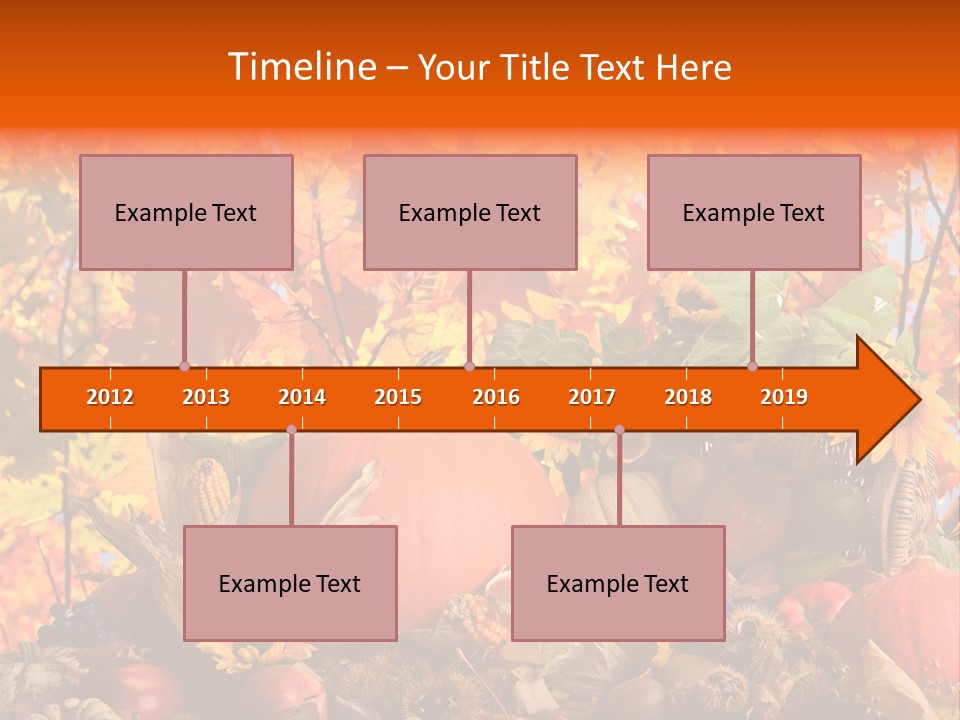 Timeline – Your Title Text Here

Example Text

Example Text

Example Text

2012 2013 2014 2015 2016 2017 2018 2019

Example Text

Example Text